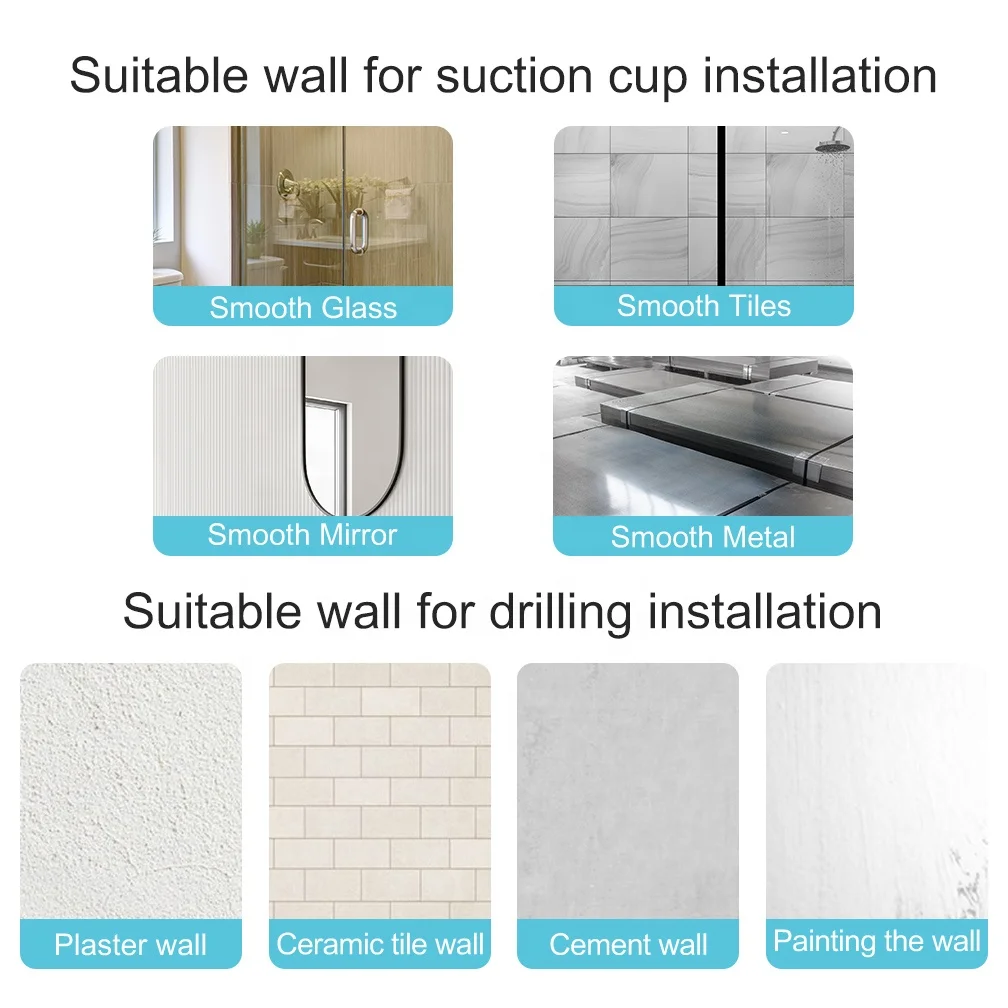 Suitable wall for suction cup installation

Smooth Glass

Smooth Tiles

Smooth Mirror

Smooth Metal

Suitable wall for drilling installation

Plaster wall

Ceramic tile wall

Cement wall

Painting the wall